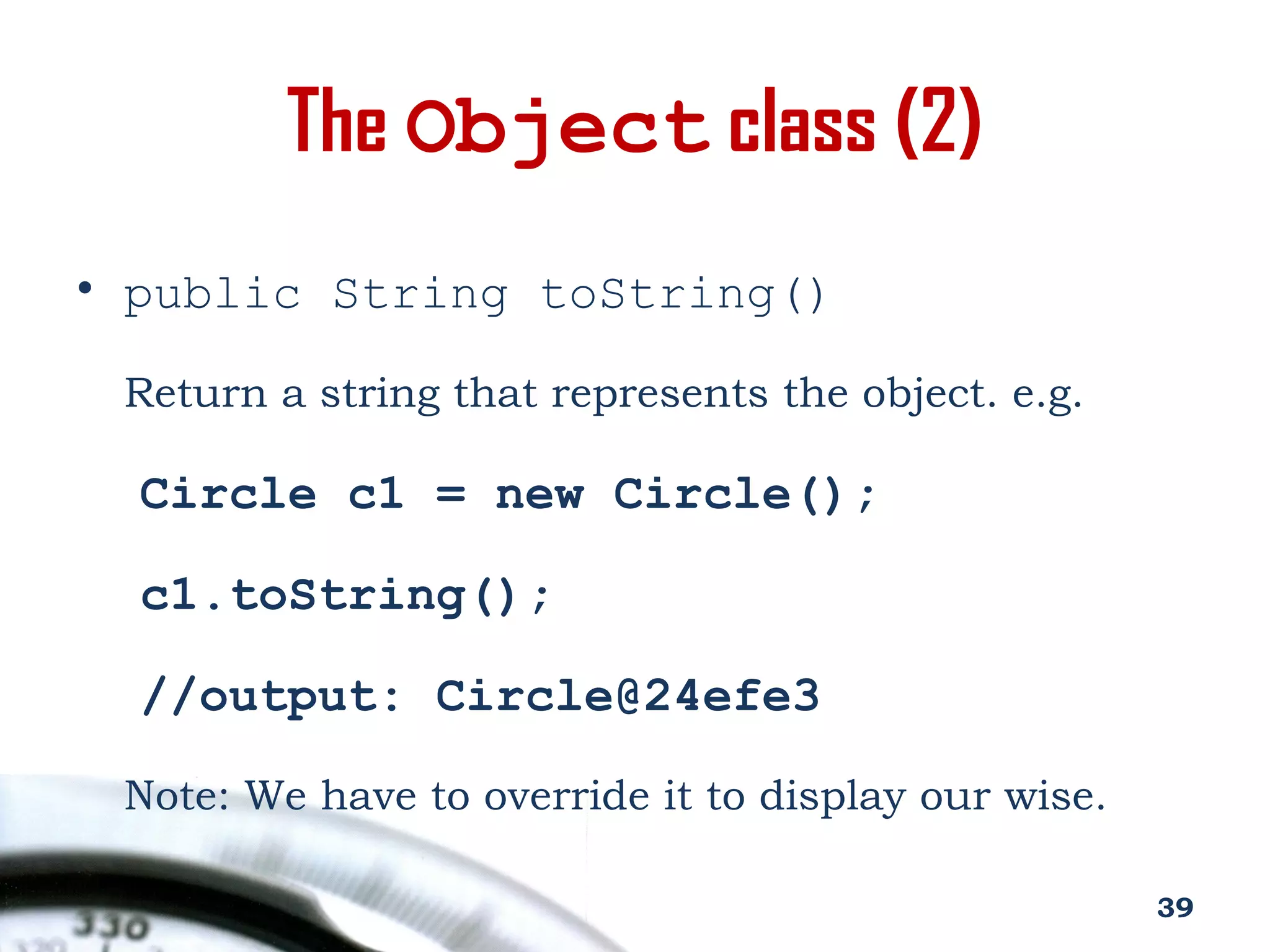 The Object class (2)

• public String toString()

Return a string that represents the object. e.g.

Circle c1 = new Circle();

c1.toString();

//output: Circle@24efe3

Note: We have to override it to display our wise.

330

39